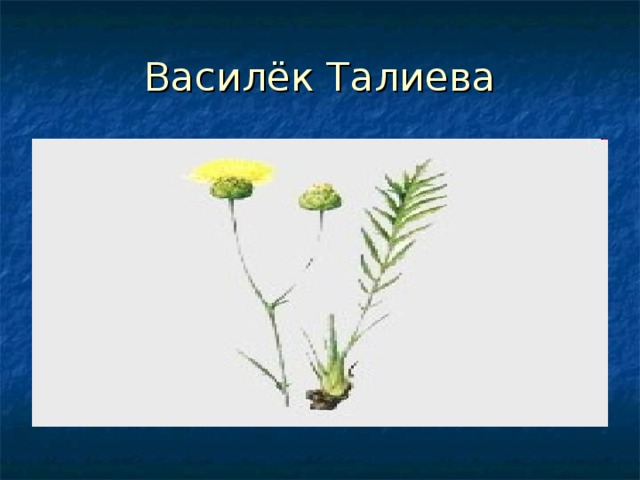 Василёк Талиева